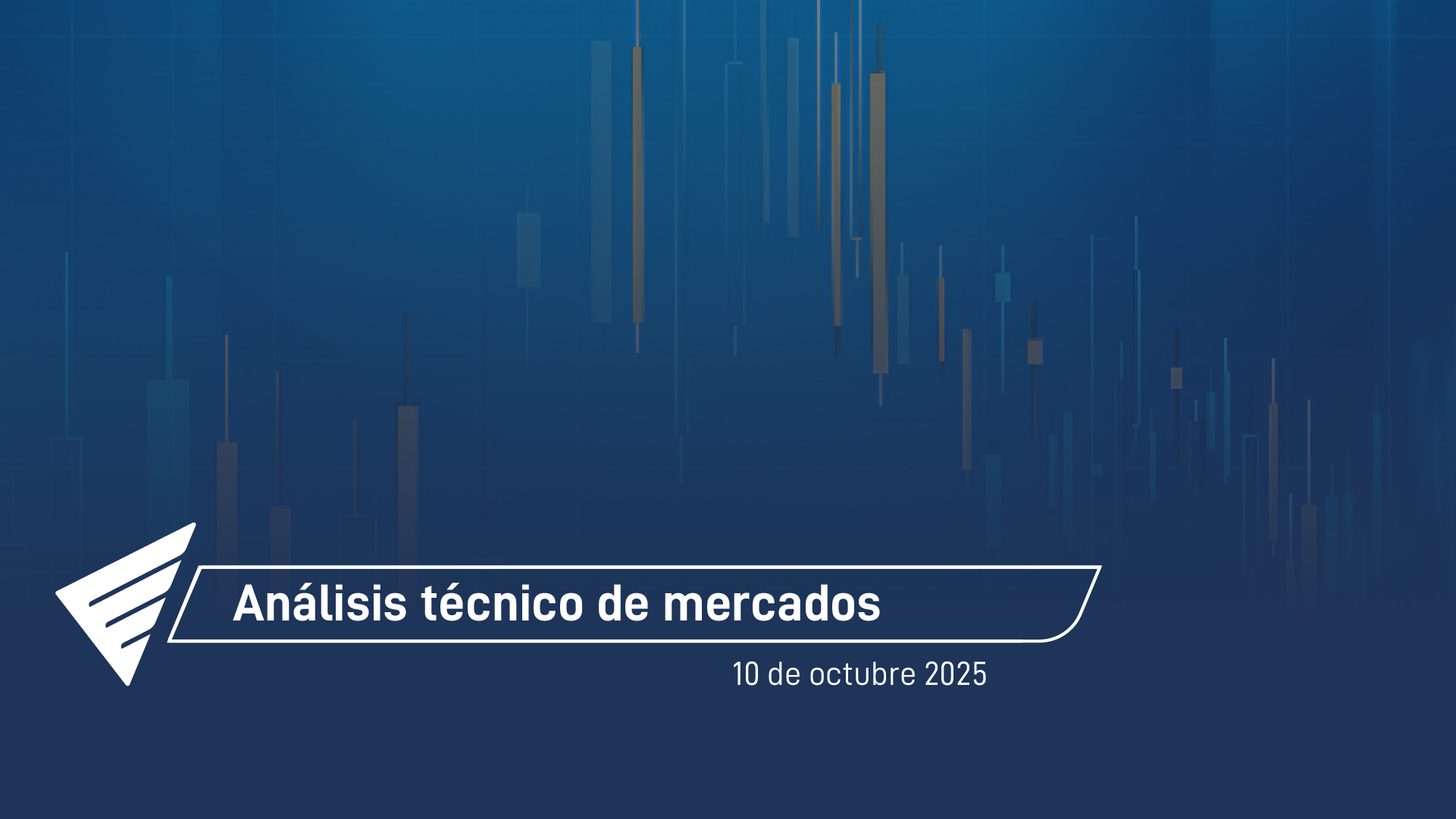 Análisis técnico de mercados

10 de octubre 2025